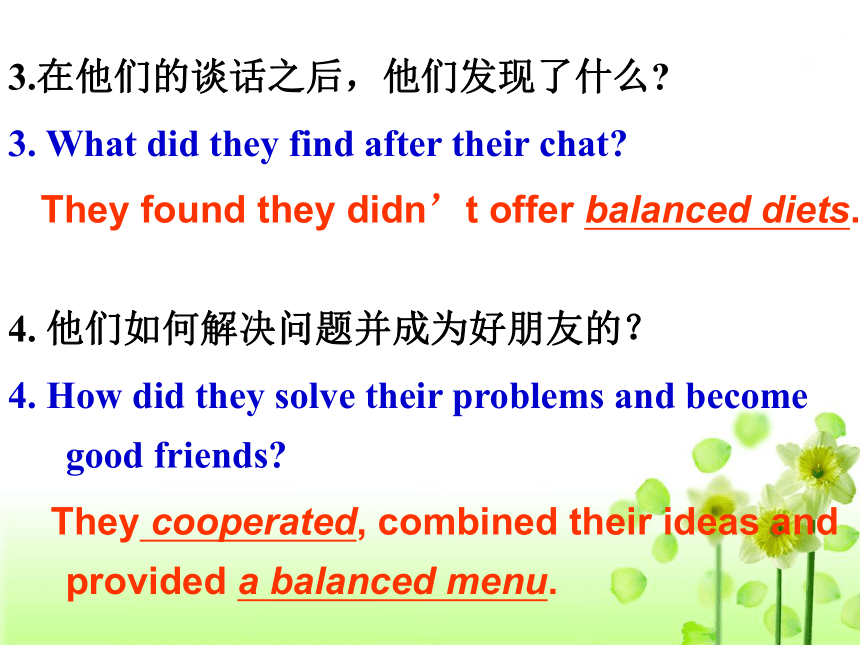 3.在他们的谈话之后，他们发现了什么？

3. What did they find after their chat?

They found they didn’t offer balanced diets.

4. 他们如何解决问题并成为好朋友的？

4. How did they solve their problems and become good friends?

They cooperated, combined their ideas and provided a balanced menu.